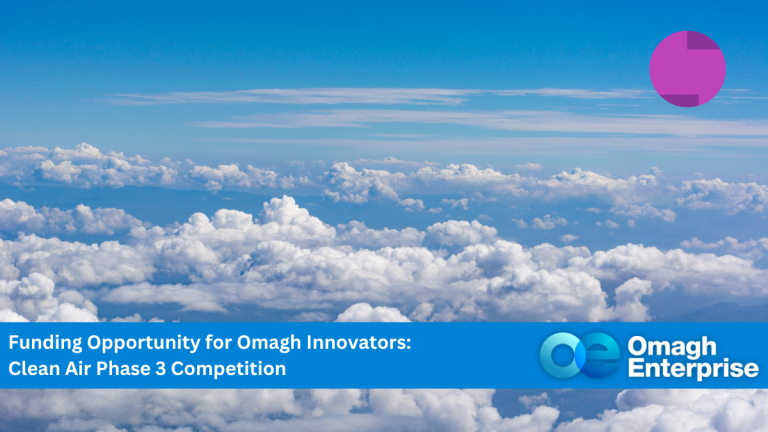 Funding Opportunity for Omagh Innovators:
Clean Air Phase 3 Competition

oe Omagh Enterprise